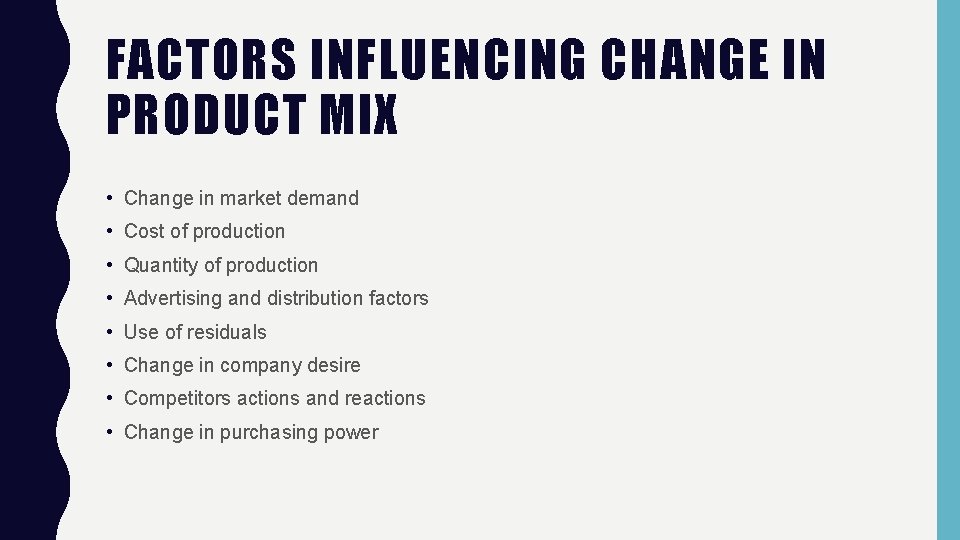 FACTORS INFLUENCING CHANGE IN PRODUCT MIX

• Change in market demand
• Cost of production
• Quantity of production
• Advertising and distribution factors
• Use of residuals
• Change in company desire
• Competitors actions and reactions
• Change in purchasing power